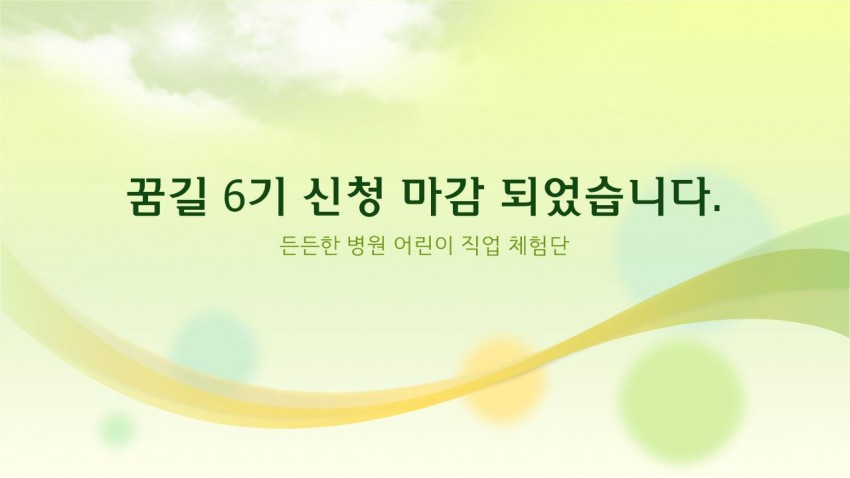 꿈길 6기 신청 마감 되었습니다.

든든한 병원 어린이 직업 체험단